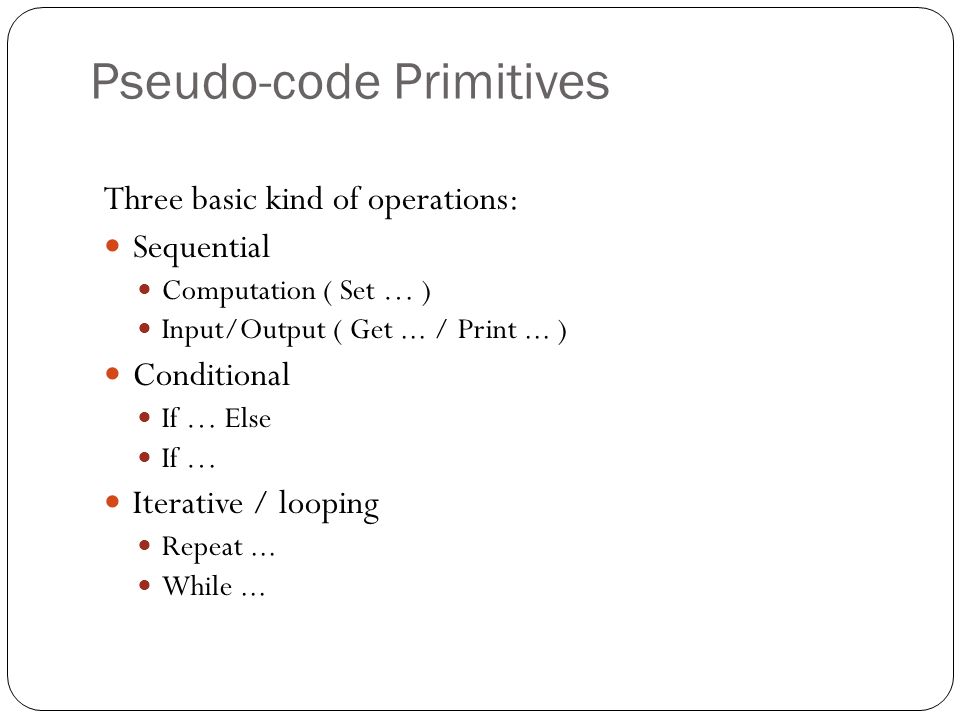 Pseudo-code Primitives

Three basic kind of operations:

- Sequential
  - Computation ( Set … )
  - Input/Output ( Get ... / Print ... )
- Conditional
  - If … Else
  - If …
- Iterative / looping
  - Repeat ...
  - While ...